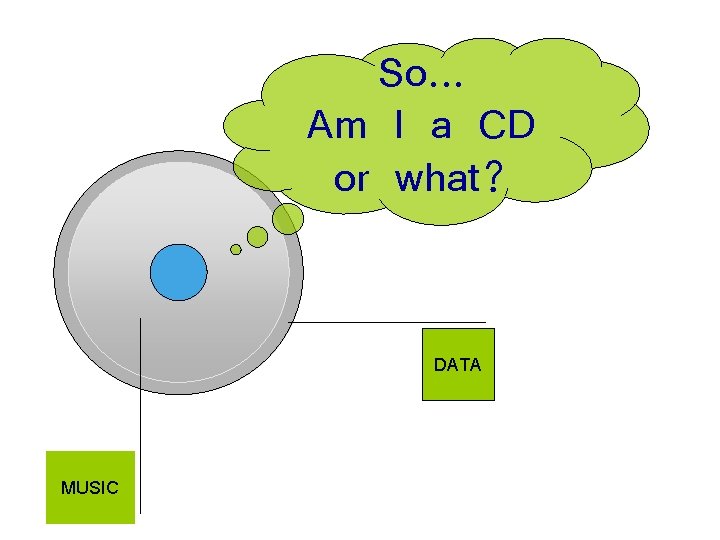 So...
Am I a CD or what?

DATA

MUSIC